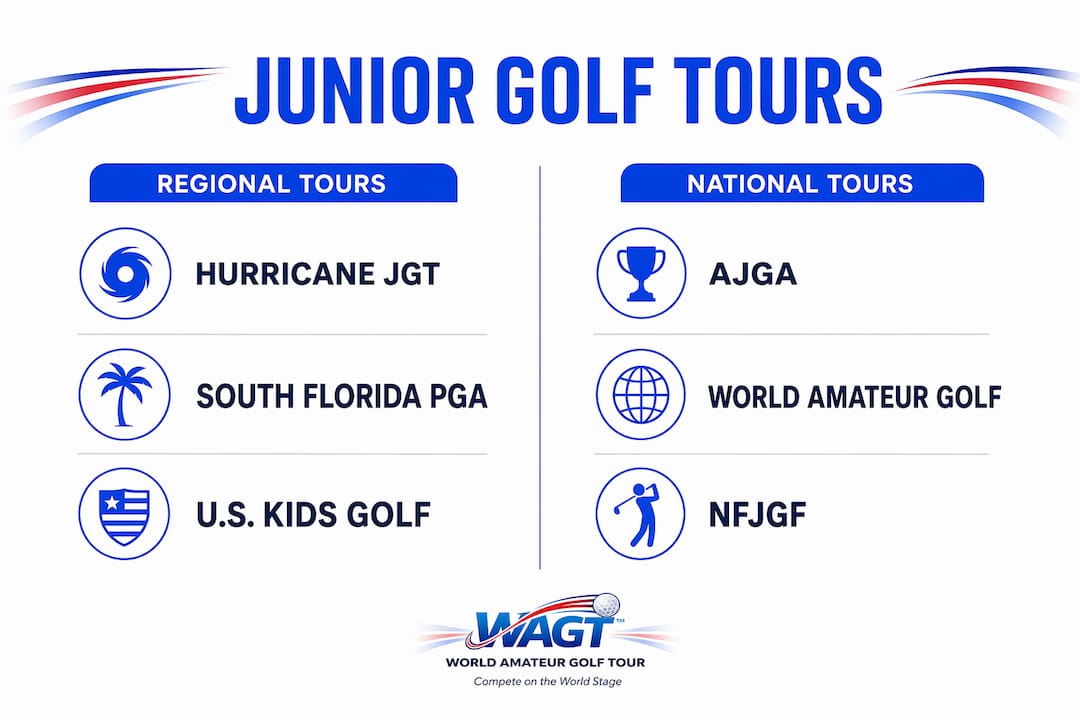 JUNIOR GOLF TOURS

REGIONAL TOURS

HURRICANE JGT

SOUTH FLORIDA PGA

U.S. KIDS GOLF

NATIONAL TOURS

AJGA

WORLD AMATEUR GOLF

NFJGF

WAGT™
WORLD AMATEUR GOLF TOUR
Compete on the World Stage